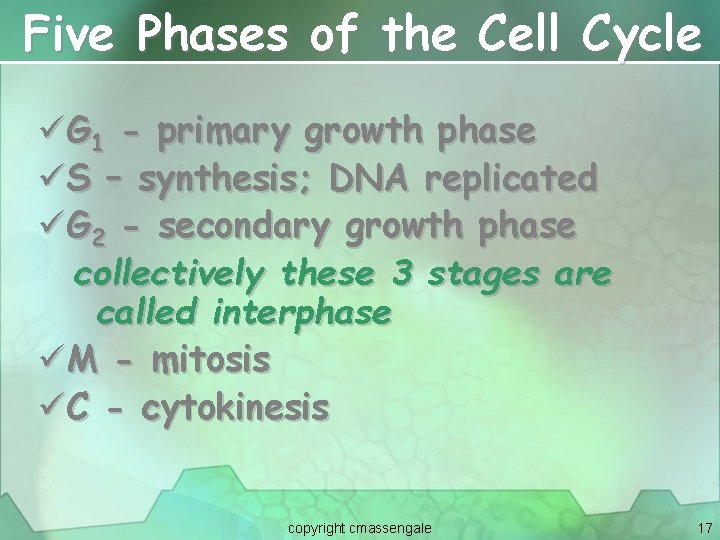 Five Phases of the Cell Cycle

✓$G_1$ - primary growth phase
✓S – synthesis; DNA replicated
✓$G_2$ - secondary growth phase
collectively these 3 stages are called interphase
✓M - mitosis
✓C - cytokinesis

copyright cmassengale

17